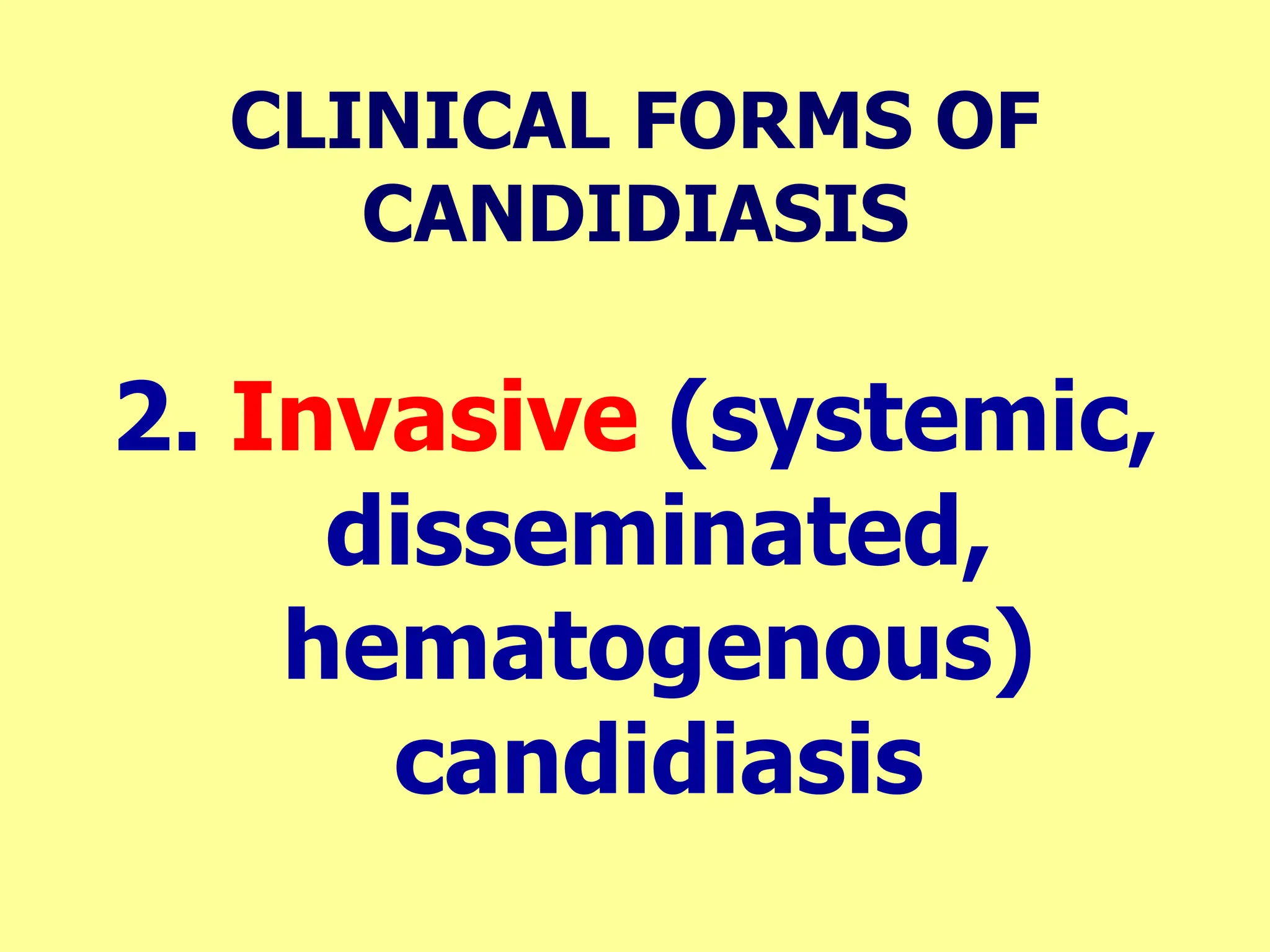 CLINICAL FORMS OF CANDIDIASIS

2. Invasive (systemic, disseminated, hematogenous) candidiasis